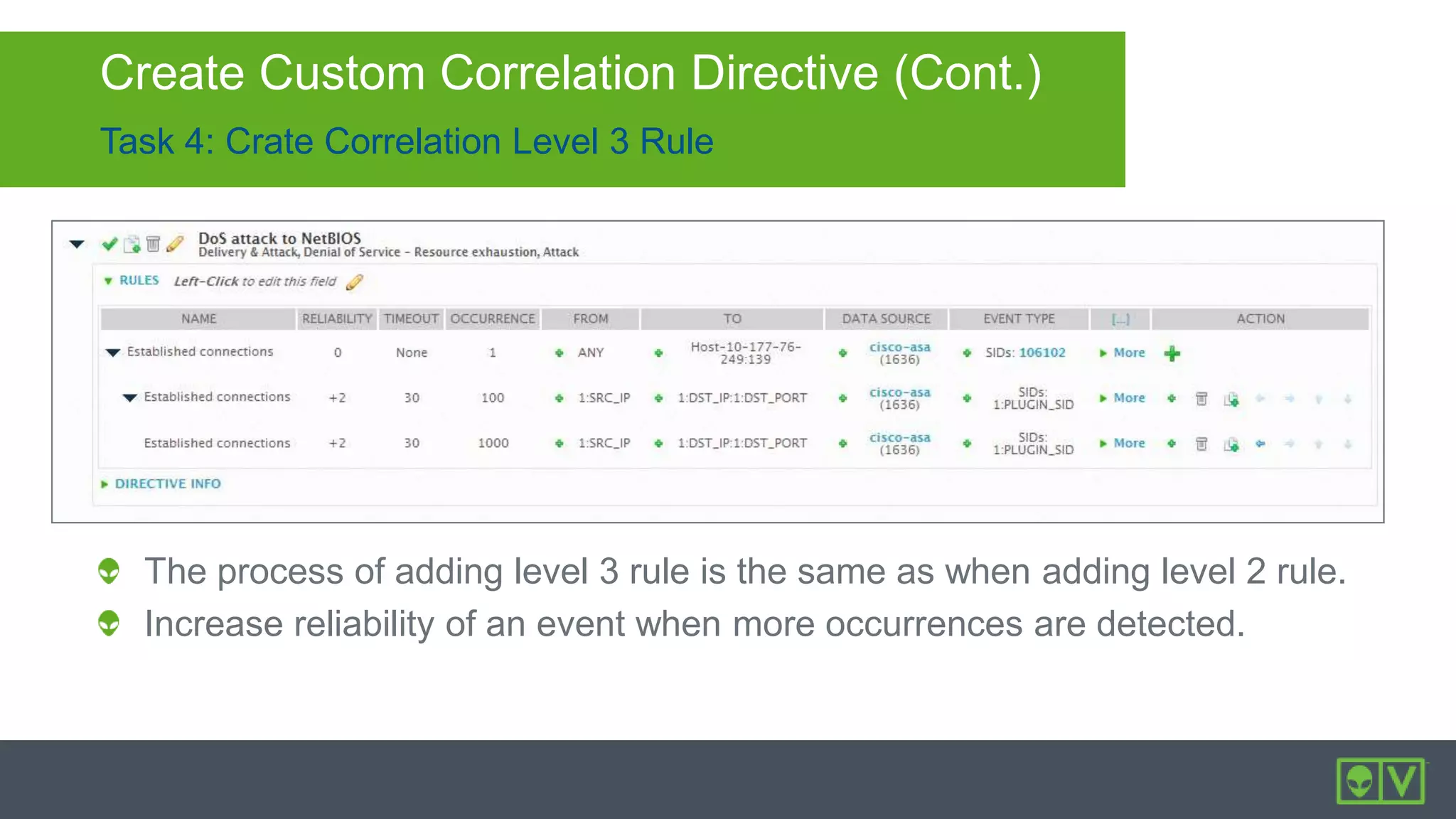 Create Custom Correlation Directive (Cont.)

Task 4: Crate Correlation Level 3 Rule

DoS attack to NetBIOS
Delivery & Attack, Denial of Service - Resource exhaustion, Attack

RULES Left-Click to edit this field

| NAME | RELIABILITY | TIMEOUT | OCCURRENCE | FROM | TO | DATA SOURCE | EVENT TYPE | [...] | ACTION |
|---|---|---|---|---|---|---|---|---|---|
| Established connections | 0 | None | 1 | ANY | Host-10-177-76-249:139 | cisco-asa (1636) | SIDs: 106102 | More | |
| Established connections | +2 | 30 | 100 | 1:SRC_IP | 1:DST_IP:1:DST_PORT | cisco-asa (1636) | SIDs: 1:PLUGIN_SID | More | |
| Established connections | +2 | 30 | 1000 | 1:SRC_IP | 1:DST_IP:1:DST_PORT | cisco-asa (1636) | SIDs: 1:PLUGIN_SID | More | |

DIRECTIVE INFO

The process of adding level 3 rule is the same as when adding level 2 rule.

Increase reliability of an event when more occurrences are detected.

V